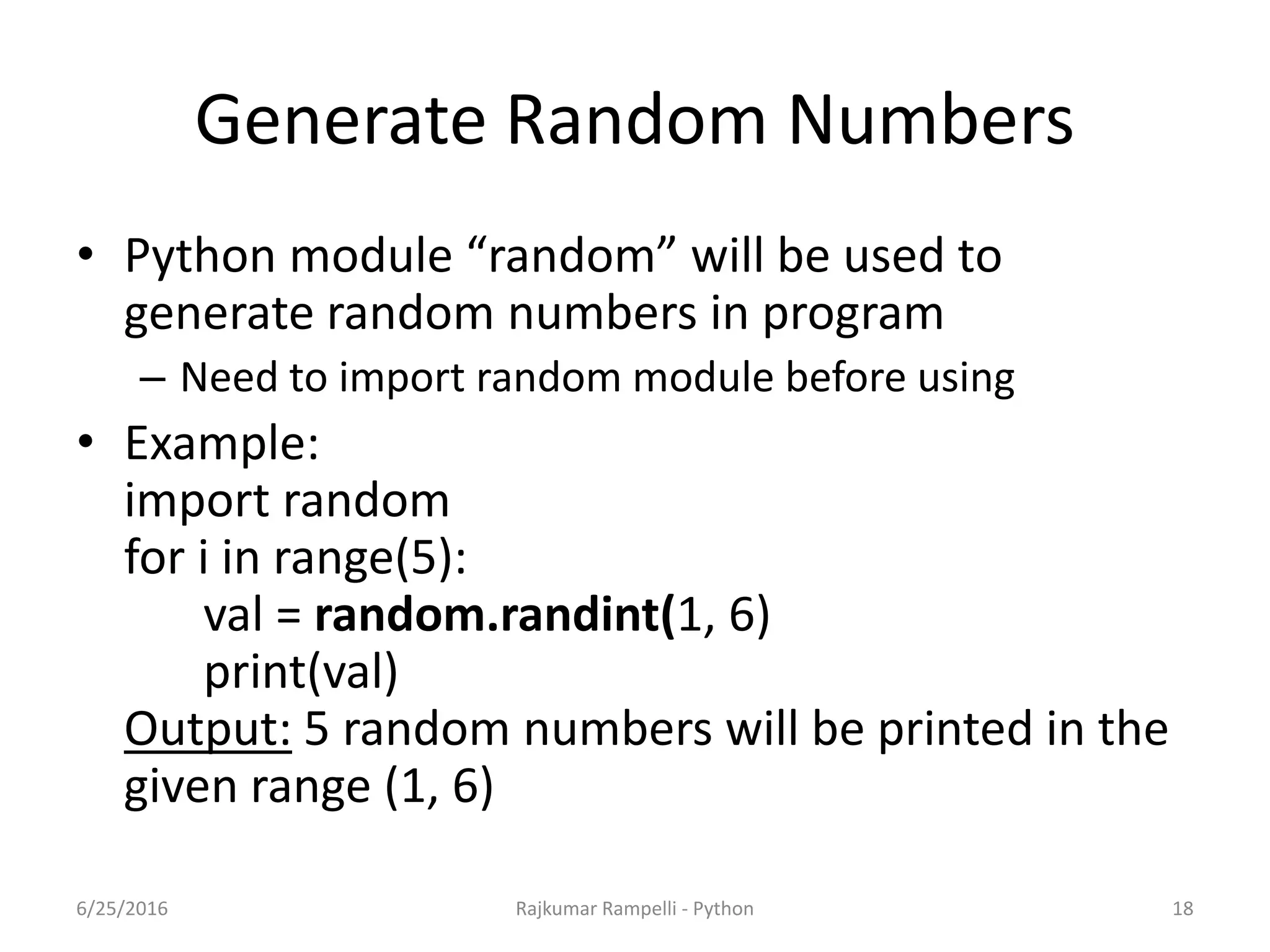 Generate Random Numbers

• Python module “random” will be used to generate random numbers in program
  – Need to import random module before using

• Example:
import random
for i in range(5):
    val = random.randint(1, 6)
    print(val)
Output: 5 random numbers will be printed in the given range (1, 6)

6/25/2016    Rajkumar Rampelli - Python    18